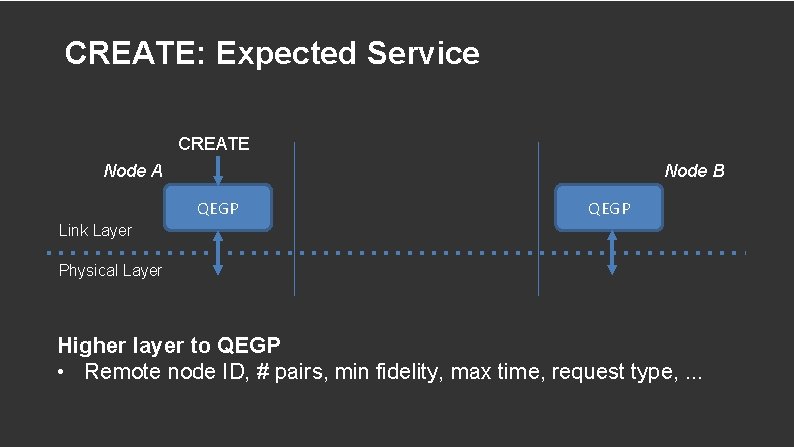 CREATE: Expected Service

CREATE

Node A

Node B

QEGP

QEGP

Link Layer

Physical Layer

Higher layer to QEGP
• Remote node ID, # pairs, min fidelity, max time, request type, ...